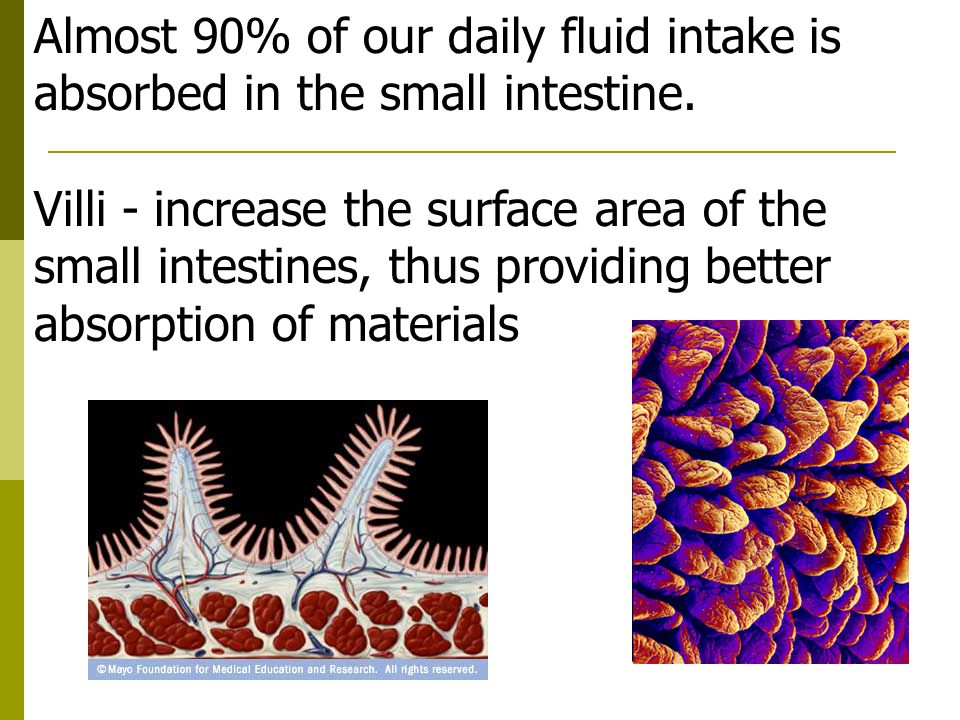 Almost 90% of our daily fluid intake is absorbed in the small intestine.

Villi - increase the surface area of the small intestines, thus providing better absorption of materials

©Mayo Foundation for Medical Education and Research. All rights reserved.